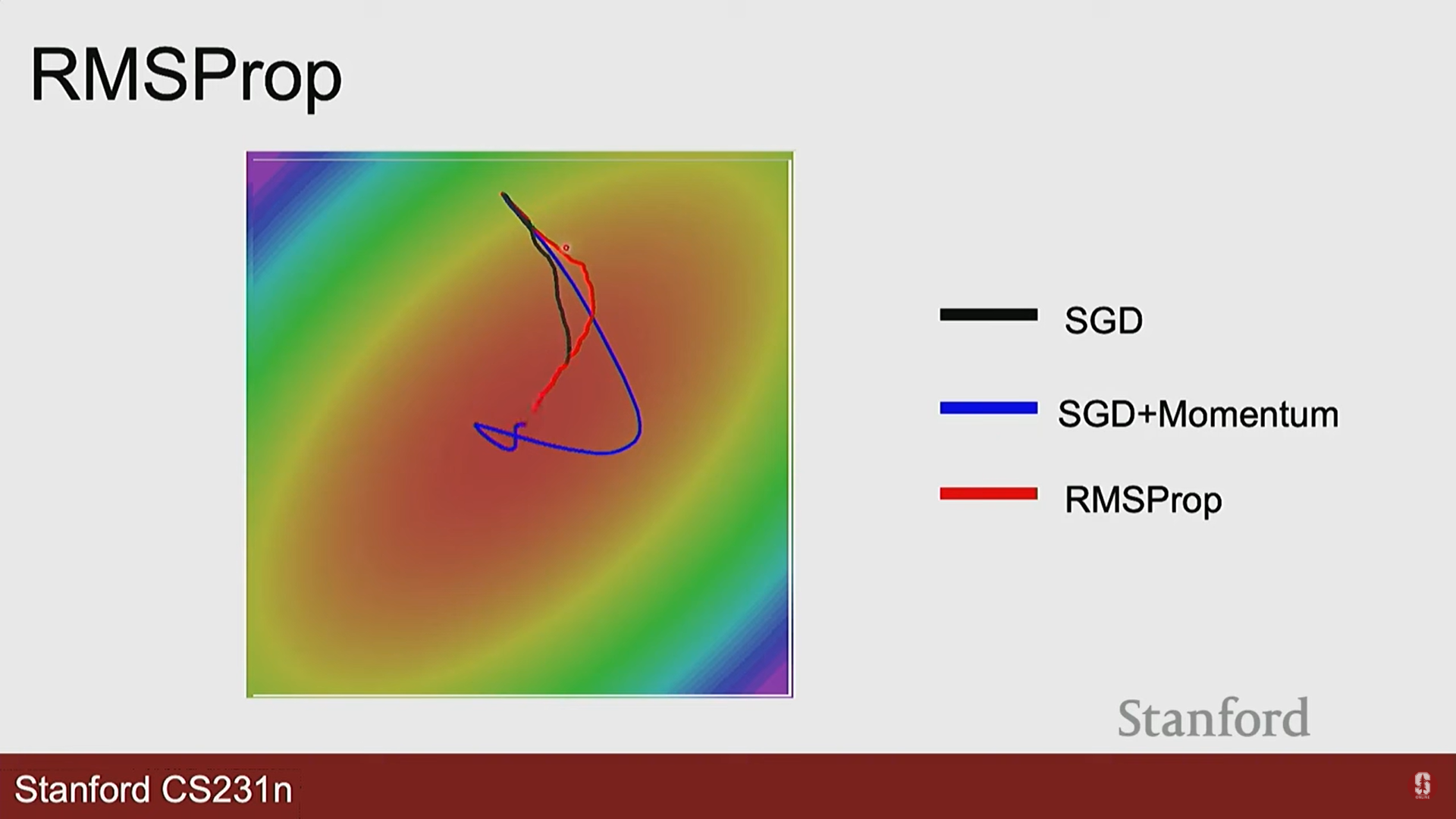 RMSProp

SGD

SGD+Momentum

RMSProp

Stanford

Stanford CS231n